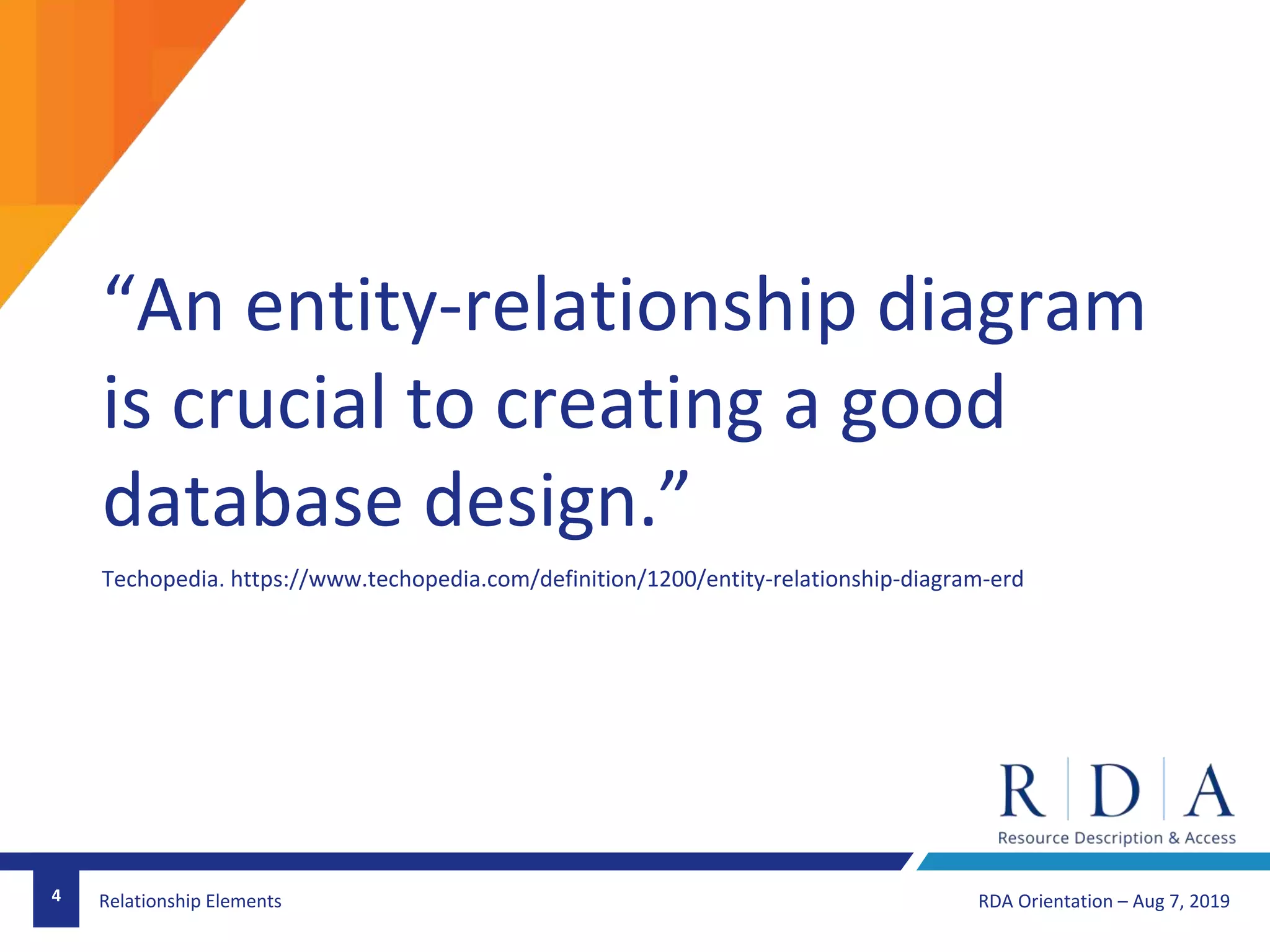 “An entity-relationship diagram is crucial to creating a good database design.”

Techopedia. https://www.techopedia.com/definition/1200/entity-relationship-diagram-erd

R D A
Resource Description & Access

4 Relationship Elements

RDA Orientation – Aug 7, 2019